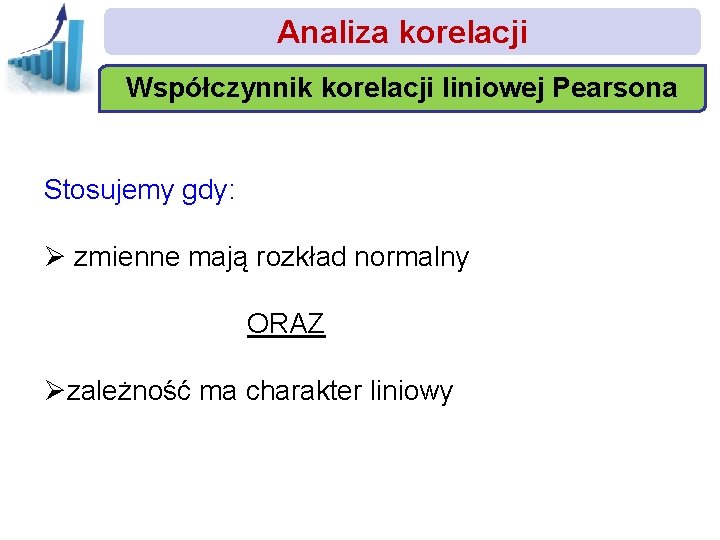 Analiza korelacji

Współczynnik korelacji liniowej Pearsona

Stosujemy gdy:

➢ zmienne mają rozkład normalny

ORAZ

➢zależność ma charakter liniowy